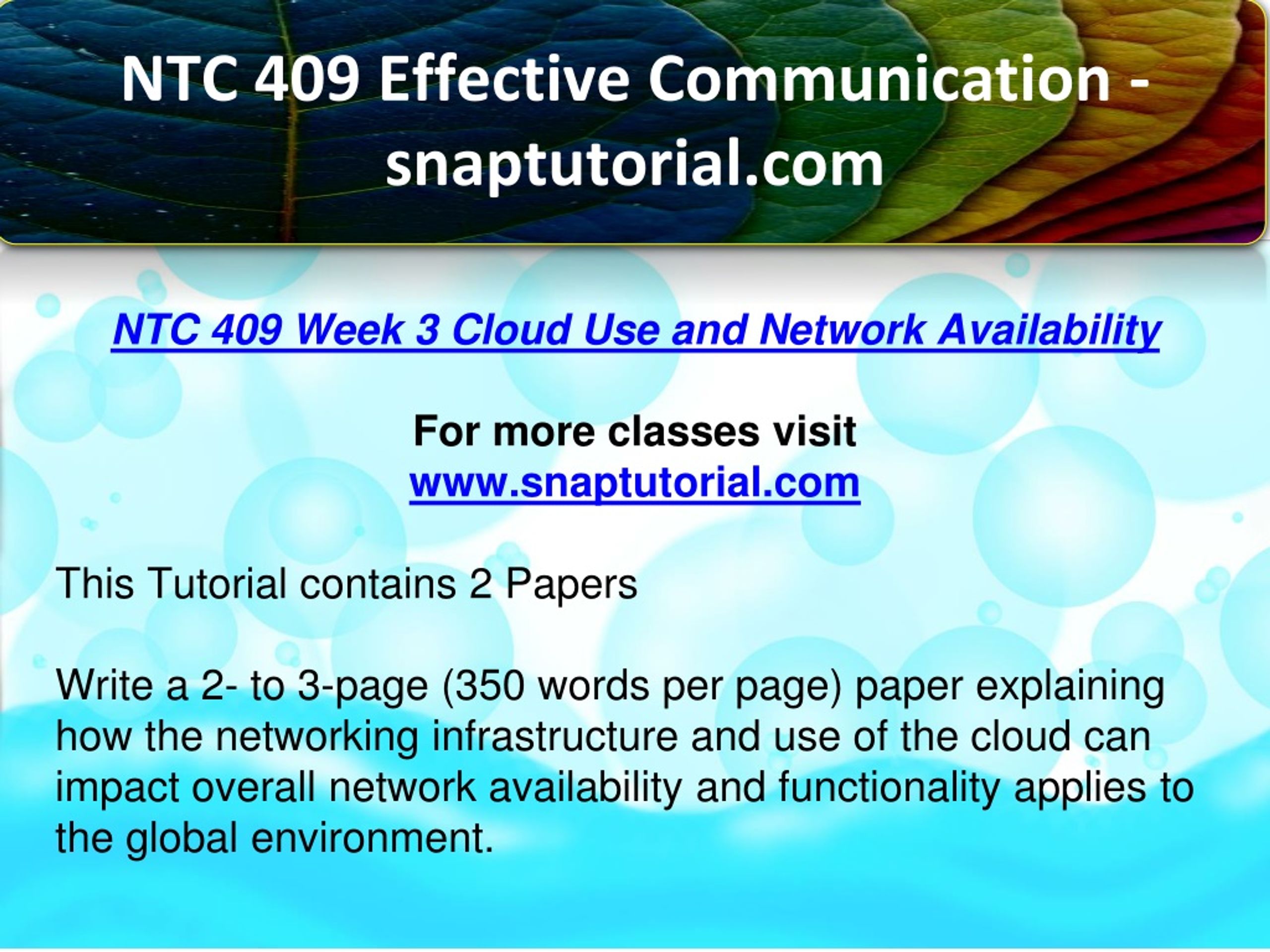 NTC 409 Effective Communication - snaptutorial.com

NTC 409 Week 3 Cloud Use and Network Availability

For more classes visit
www.snaptutorial.com

This Tutorial contains 2 Papers

Write a 2- to 3-page (350 words per page) paper explaining how the networking infrastructure and use of the cloud can impact overall network availability and functionality applies to the global environment.